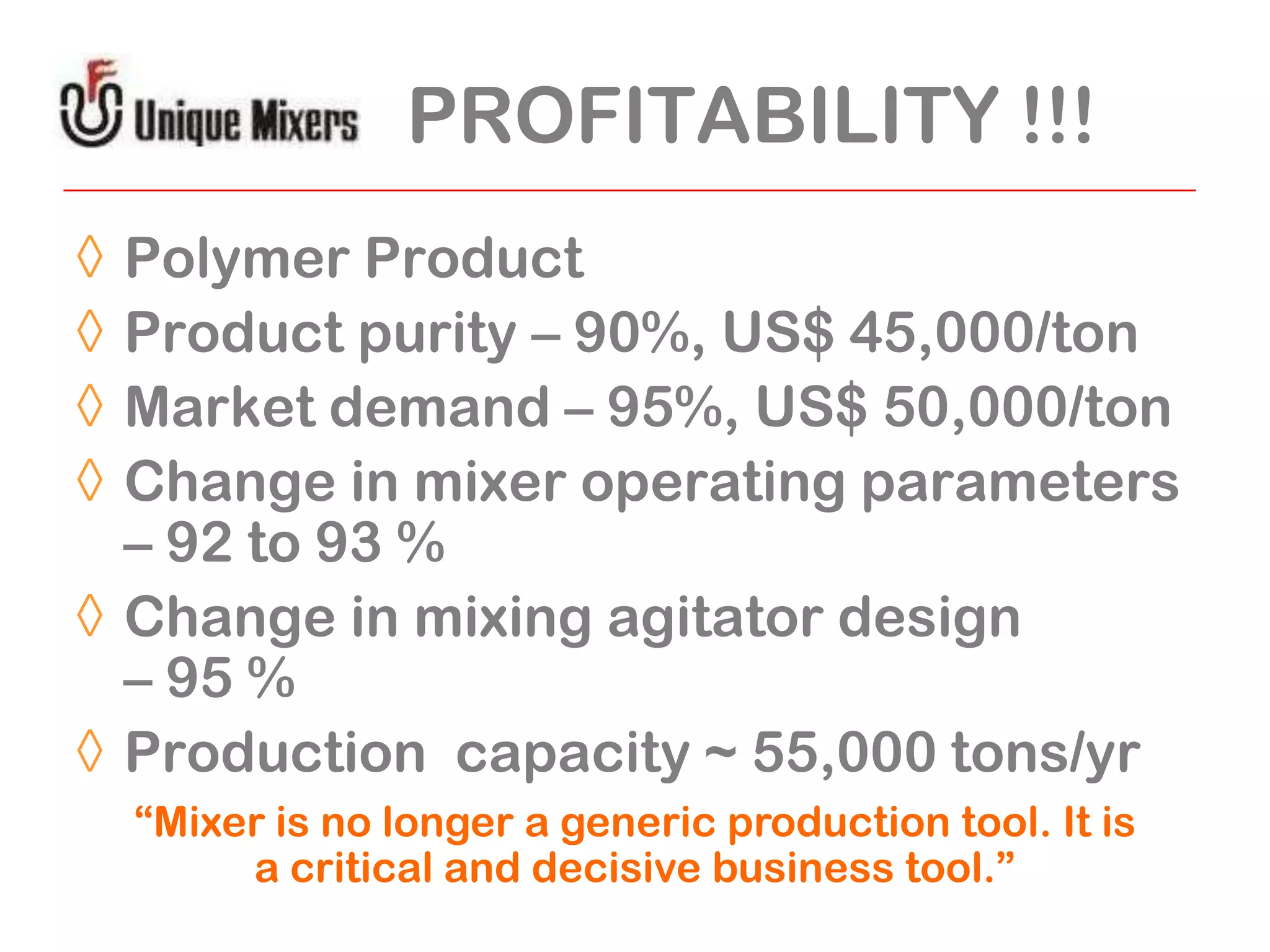 Unique Mixers

PROFITABILITY !!!

◊ Polymer Product
◊ Product purity – 90%, US$ 45,000/ton
◊ Market demand – 95%, US$ 50,000/ton
◊ Change in mixer operating parameters – 92 to 93 %
◊ Change in mixing agitator design – 95 %
◊ Production capacity ~ 55,000 tons/yr

“Mixer is no longer a generic production tool. It is a critical and decisive business tool.”